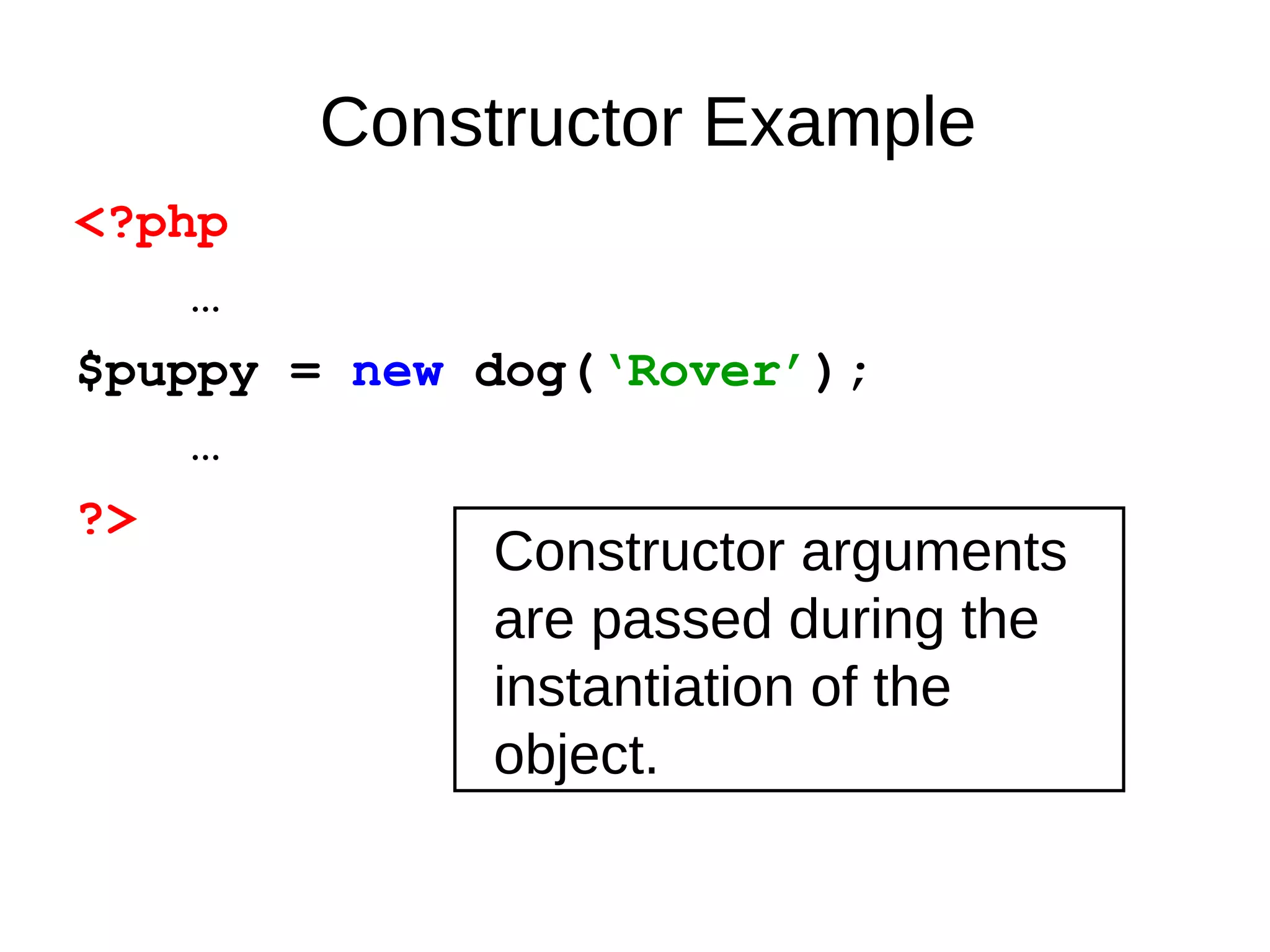 Constructor Example

<?php

…

$puppy = new dog(‘Rover’);

…

?>

Constructor arguments are passed during the instantiation of the object.